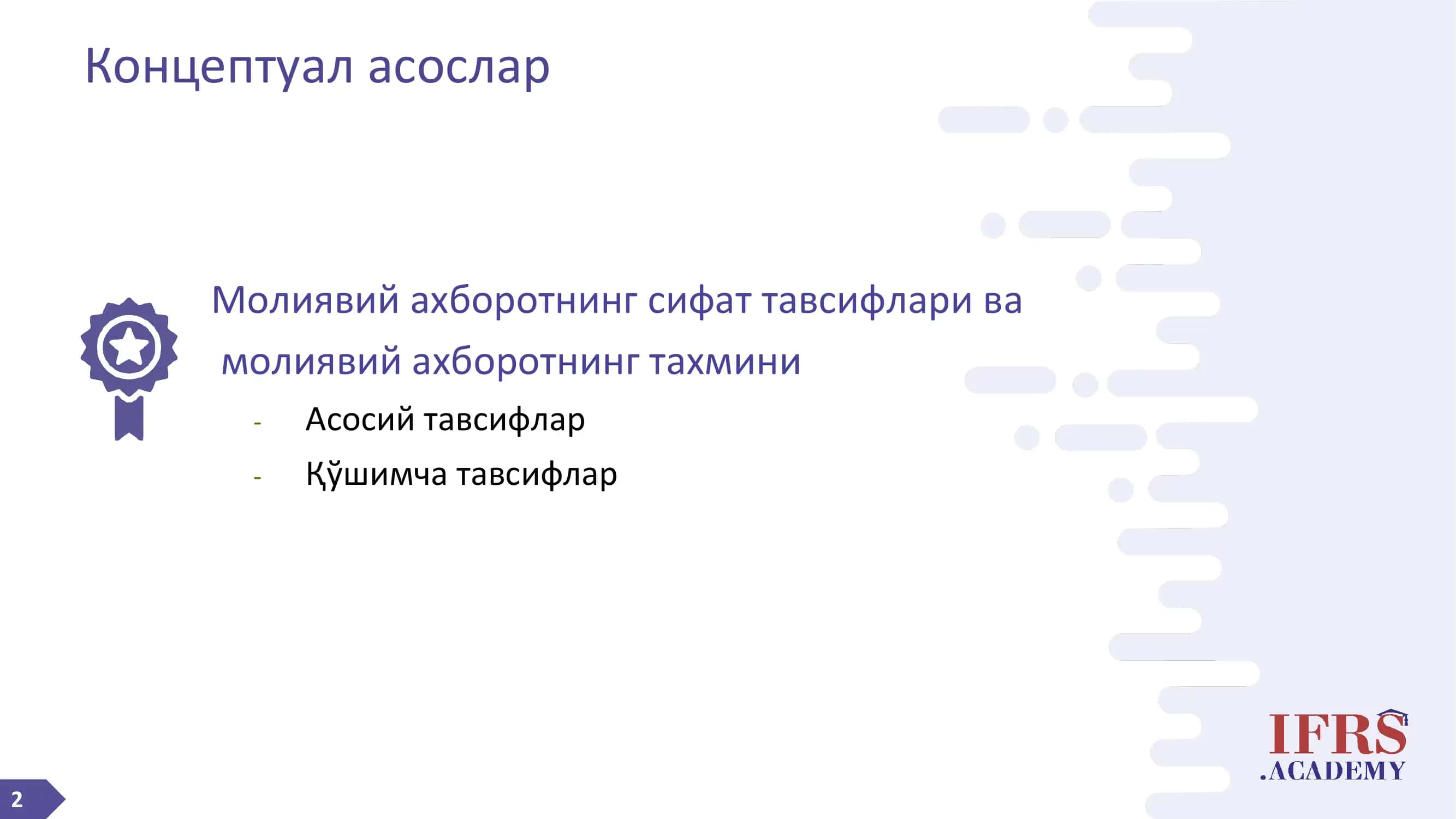 Концептуал асослар

Молиявий ахборотнинг сифат тавсифлари ва молиявий ахборотнинг тахмини

- Асосий тавсифлар
- Қўшимча тавсифлар

IFRS
.ACADEMY

2